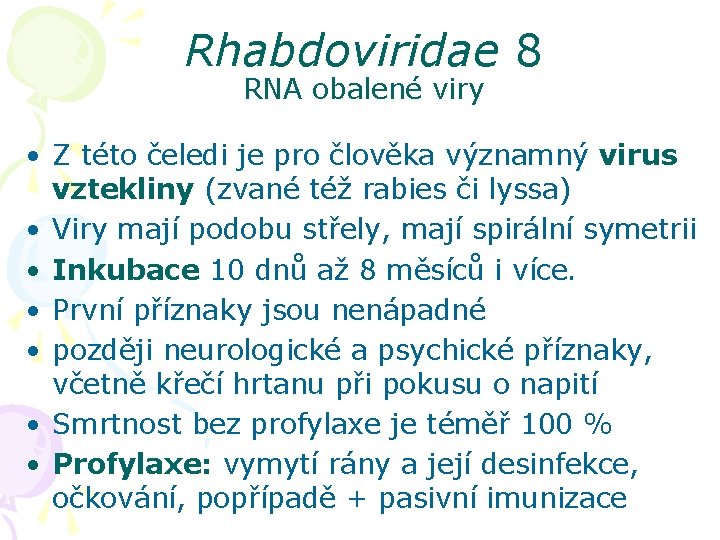 Rhabdoviridae 8
RNA obalené viry

• Z této čeledi je pro člověka významný virus vztekliny (zvané též rabies či lyssa)
• Viry mají podobu střely, mají spirální symetrii
• Inkubace 10 dnů až 8 měsíců i více.
• První příznaky jsou nenápadné
• později neurologické a psychické příznaky, včetně křečí hrtanu při pokusu o napití
• Smrtnost bez profylaxe je téměř 100 %
• Profylaxe: vymytí rány a její desinfekce, očkování, popřípadě + pasivní imunizace